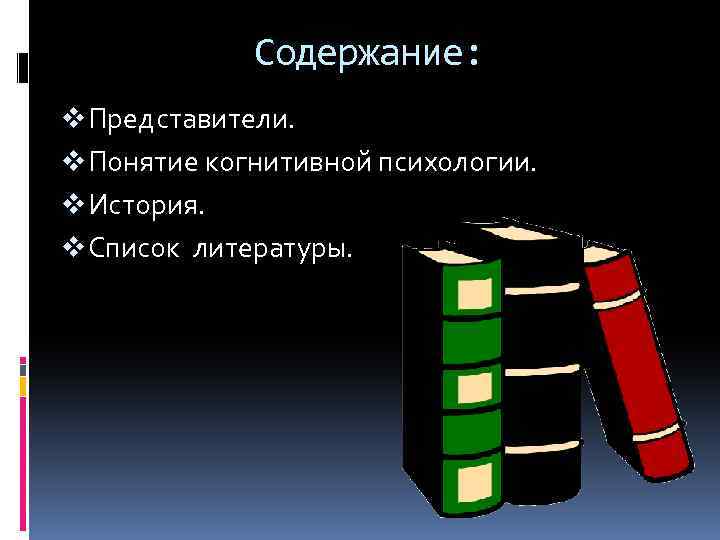 Содержание:

❖ Представители.
❖ Понятие когнитивной психологии.
❖ История.
❖ Список литературы.